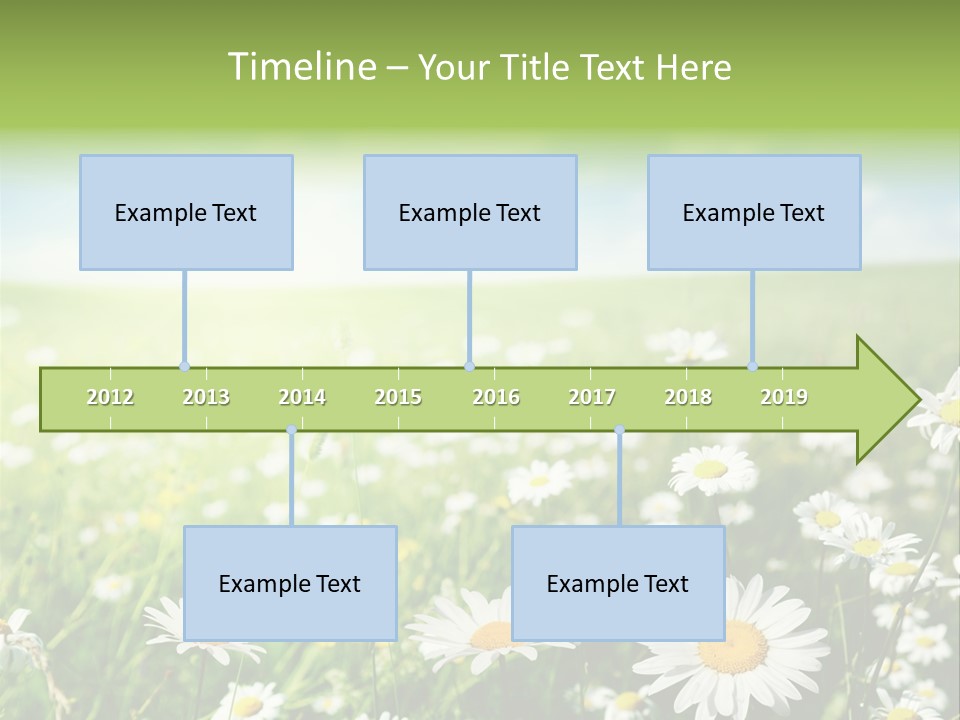 Timeline – Your Title Text Here

Example Text

Example Text

Example Text

2012 2013 2014 2015 2016 2017 2018 2019

Example Text

Example Text